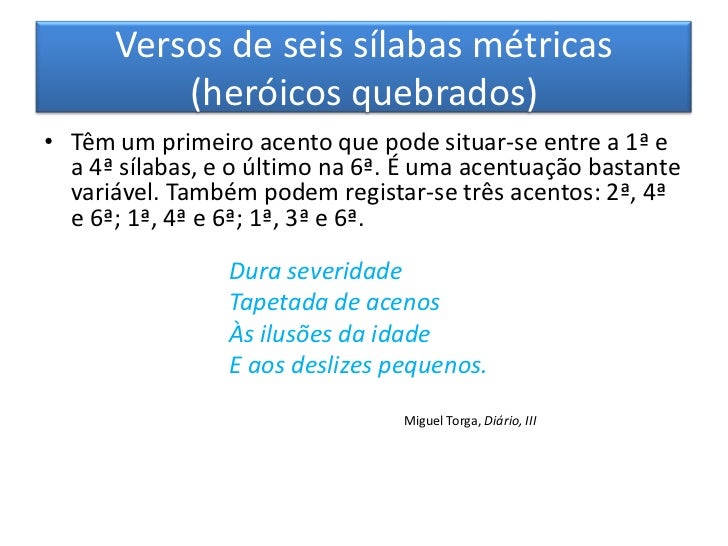 Versos de seis sílabas métricas (heróicos quebrados)

• Têm um primeiro acento que pode situar-se entre a 1ª e a 4ª sílabas, e o último na 6ª. É uma acentuação bastante variável. Também podem registar-se três acentos: 2ª, 4ª e 6ª; 1ª, 4ª e 6ª; 1ª, 3ª e 6ª.

Dura severidade
Tapetada de acenos
Às ilusões da idade
E aos deslizes pequenos.

Miguel Torga, Diário, III